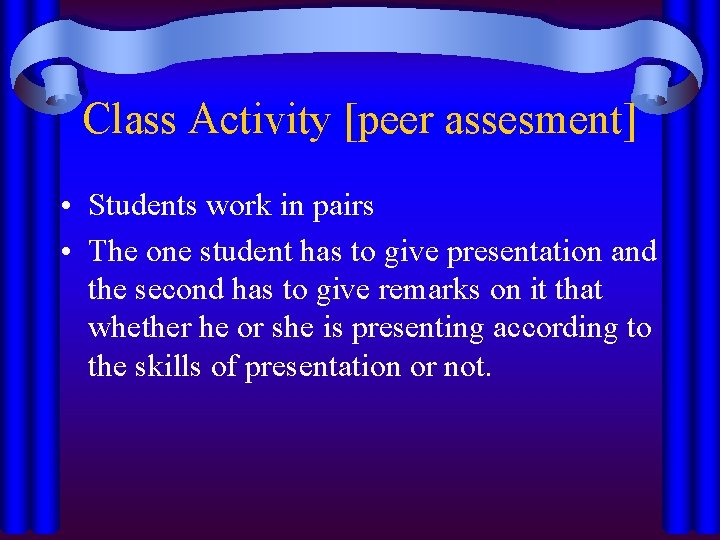 Class Activity [peer assesment]

• Students work in pairs
• The one student has to give presentation and the second has to give remarks on it that whether he or she is presenting according to the skills of presentation or not.